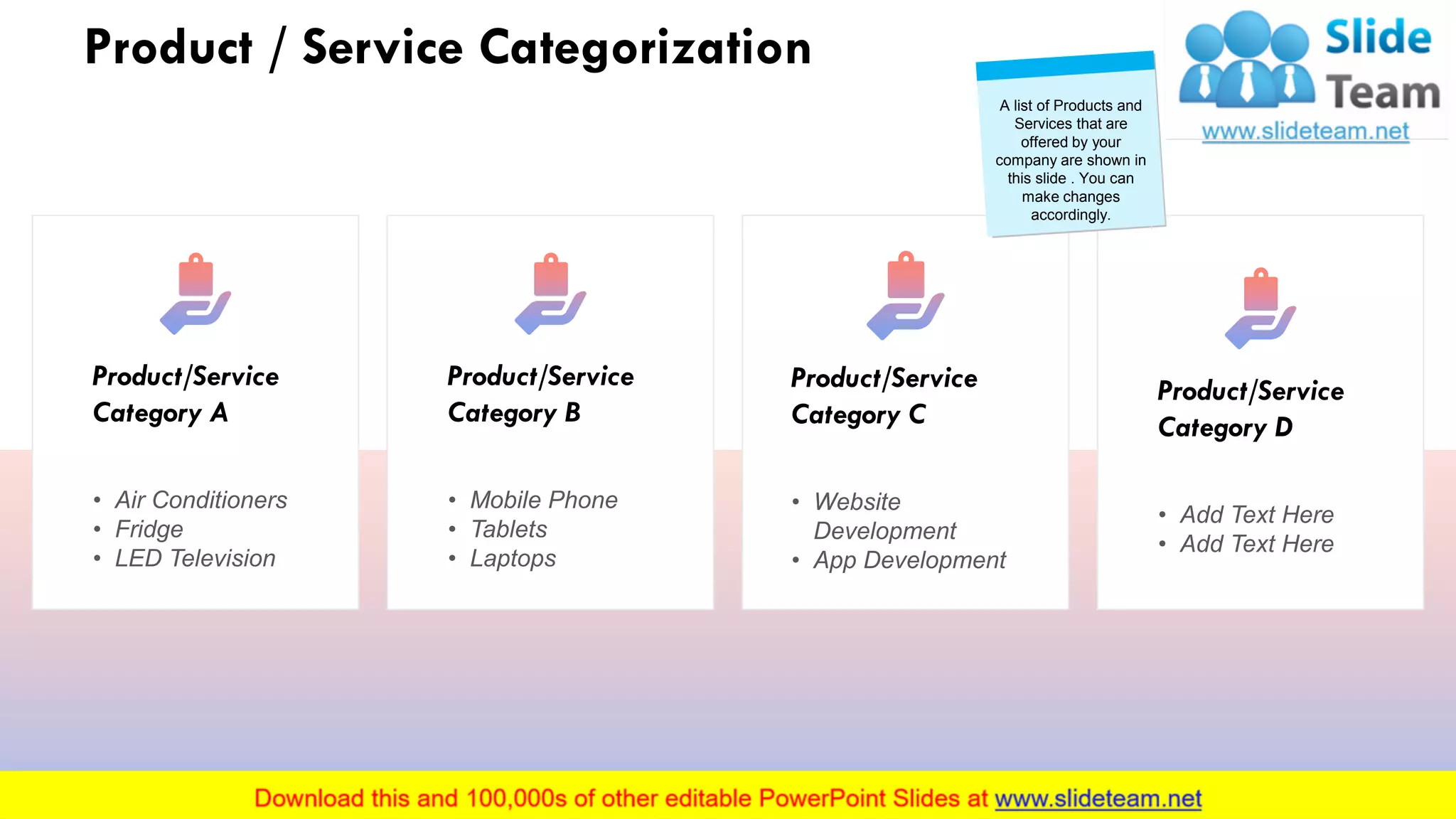 Product / Service Categorization

A list of Products and Services that are offered by your company are shown in this slide . You can make changes accordingly.

Slide Team
www.slideteam.net

Product/Service Category A

• Air Conditioners
• Fridge
• LED Television

Product/Service Category B

• Mobile Phone
• Tablets
• Laptops

Product/Service Category C

• Website Development
• App Development

Product/Service Category D

• Add Text Here
• Add Text Here

Download this and 100,000s of other editable PowerPoint Slides at www.slideteam.net